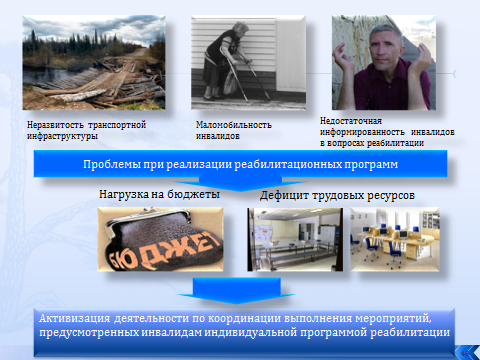 Неразвитость транспортной инфраструктуры

Маломобильность инвалидов

Недостаточная информированность инвалидов в вопросах реабилитации

Проблемы при реализации реабилитационных программ

Нагрузка на бюджеты

Дефицит трудовых ресурсов

БЮДЖЕТ

Активизация деятельности по координации выполнения мероприятий, предусмотренных инвалидам индивидуальной программой реабилитации

46